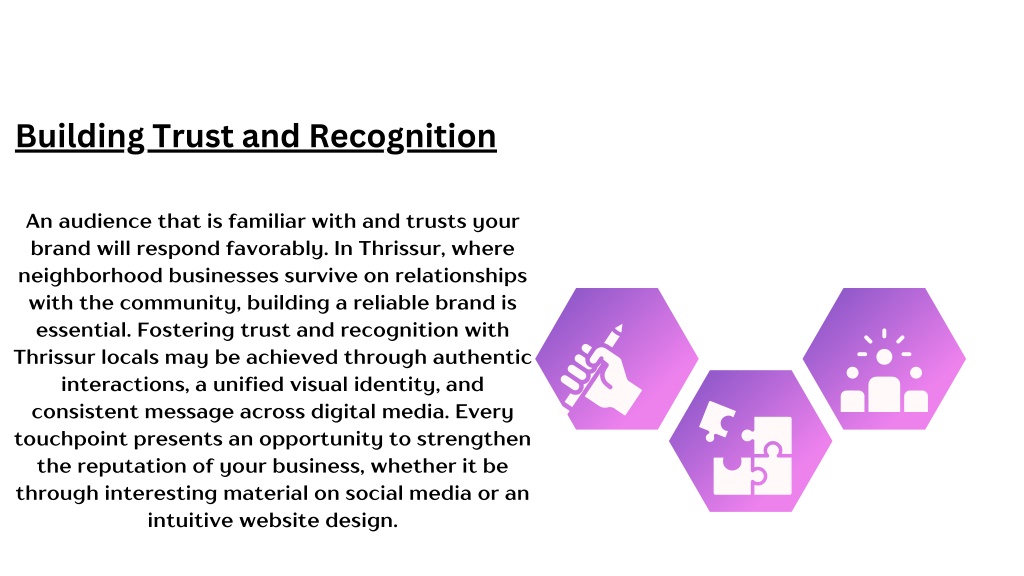 Building Trust and Recognition

An audience that is familiar with and trusts your brand will respond favorably. In Thrissur, where neighborhood businesses survive on relationships with the community, building a reliable brand is essential. Fostering trust and recognition with Thrissur locals may be achieved through authentic interactions, a unified visual identity, and consistent message across digital media. Every touchpoint presents an opportunity to strengthen the reputation of your business, whether it be through interesting material on social media or an intuitive website design.